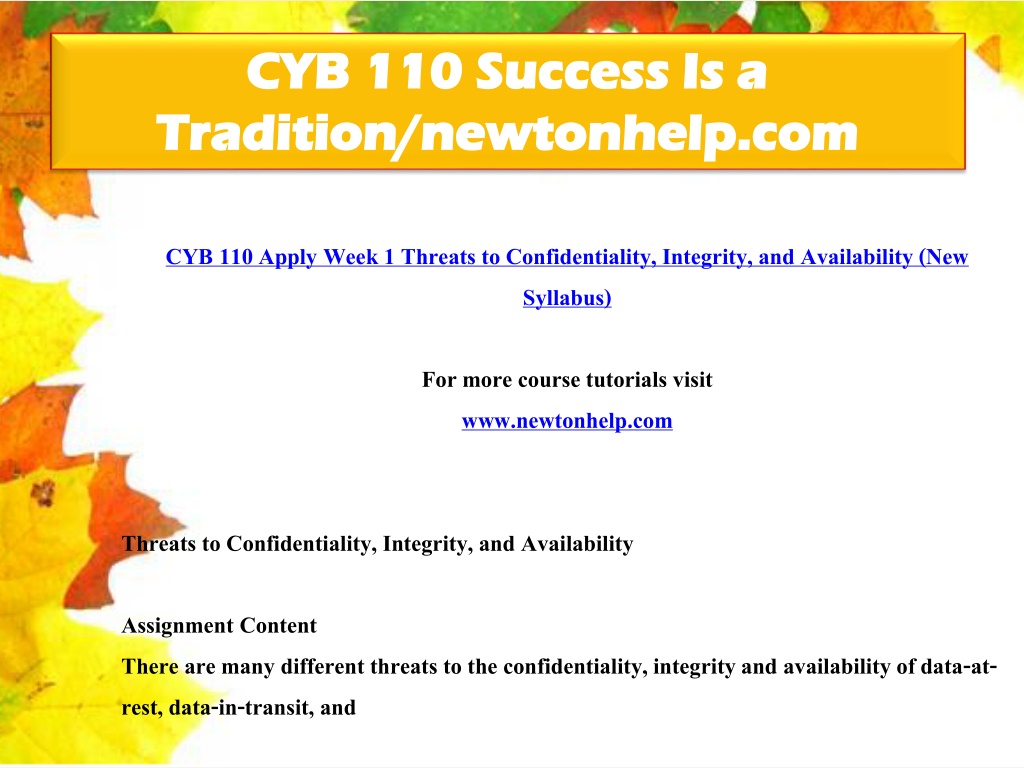 CYB 110 Success Is a Tradition/newtonhelp.com

CYB 110 Apply Week 1 Threats to Confidentiality, Integrity, and Availability (New Syllabus)

For more course tutorials visit
www.newtonhelp.com

Threats to Confidentiality, Integrity, and Availability

Assignment Content
There are many different threats to the confidentiality, integrity and availability of data-at-rest, data-in-transit, and